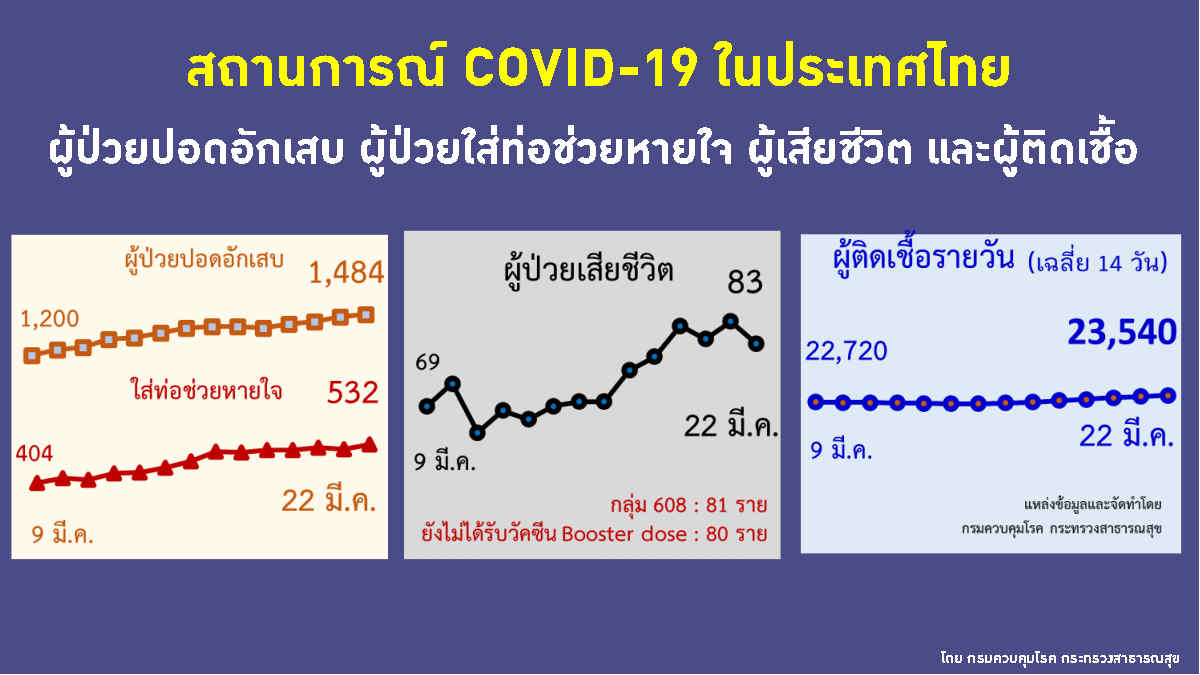 สถานการณ์ COVID-19 ในประเทศไทย

ผู้ป่วยปอดอักเสบ ผู้ป่วยใส่ท่อช่วยหายใจ ผู้เสียชีวิต และผู้ติดเชื้อ

ผู้ป่วยปอดอักเสบ

1,484

1,200

ใส่ท่อช่วยหายใจ

532

404

22 มี.ค.

9 มี.ค.

ผู้ป่วยเสียชีวิต

83

69

22 มี.ค.

9 มี.ค.

กลุ่ม 608 : 81 ราย

ยังไม่ได้รับวัคซีน Booster dose : 80 ราย

ผู้ติดเชื้อรายวัน (เฉลี่ย 14 วัน)

23,540

22,720

9 มี.ค.

22 มี.ค.

แหล่งข้อมูลและจัดทำโดย
กรมควบคุมโรค กระทรวงสาธารณสุข

โดย กรมควบคุมโรค กระทรวงสาธารณสุข